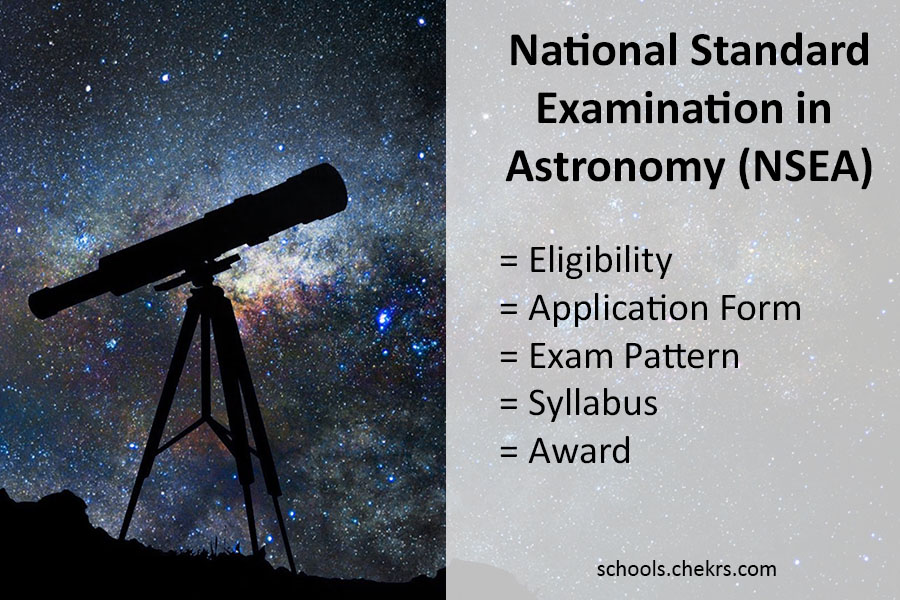 National Standard Examination in Astronomy (NSEA)

= Eligibility
= Application Form
= Exam Pattern
= Syllabus
= Award

schools.chekrs.com